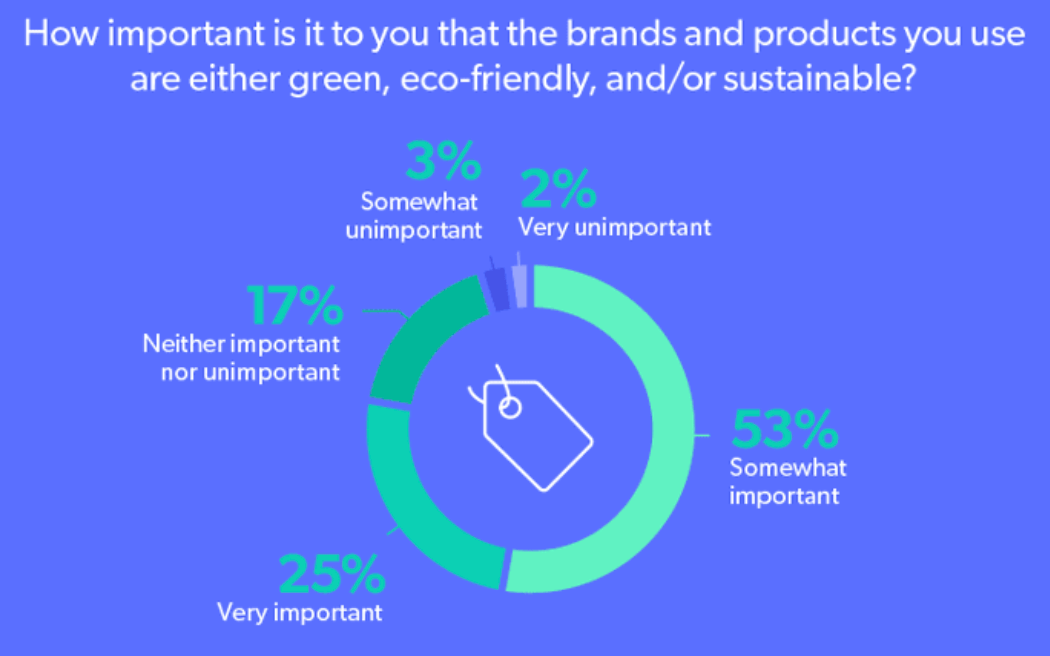 How important is it to you that the brands and products you use are either green, eco-friendly, and/or sustainable?

3%
Somewhat unimportant

2%
Very unimportant

17%
Neither important nor unimportant

53%
Somewhat important

25%
Very important